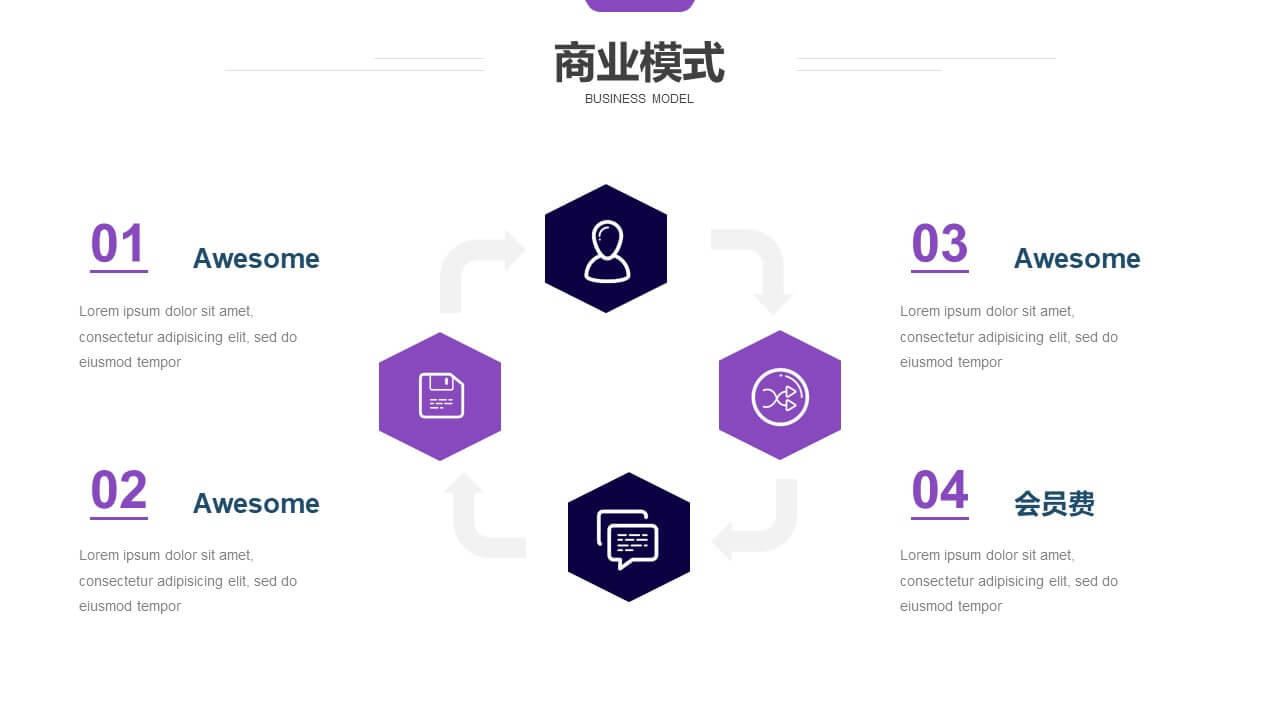 商业模式
BUSINESS MODEL

01 Awesome

Lorem ipsum dolor sit amet, consectetur adipisicing elit, sed do eiusmod tempor

02 Awesome

Lorem ipsum dolor sit amet, consectetur adipisicing elit, sed do eiusmod tempor

03 Awesome

Lorem ipsum dolor sit amet, consectetur adipisicing elit, sed do eiusmod tempor

04 会员费

Lorem ipsum dolor sit amet, consectetur adipisicing elit, sed do eiusmod tempor